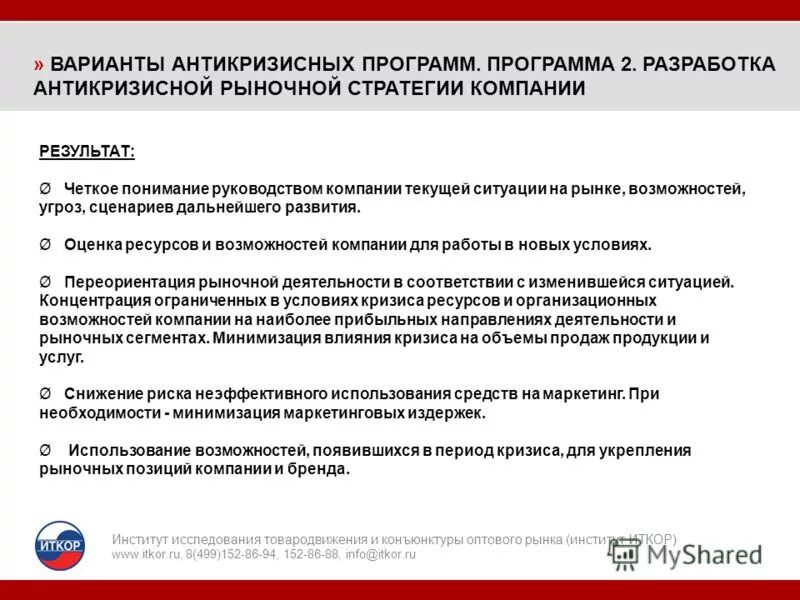 » ВАРИАНТЫ АНТИКРИЗИСНЫХ ПРОГРАММ. ПРОГРАММА 2. РАЗРАБОТКА АНТИКРИЗИСНОЙ РЫНОЧНОЙ СТРАТЕГИИ КОМПАНИИ

РЕЗУЛЬТАТ:

Ø Четкое понимание руководством компании текущей ситуации на рынке, возможностей, угроз, сценариев дальнейшего развития.

Ø Оценка ресурсов и возможностей компании для работы в новых условиях.

Ø Переориентация рыночной деятельности в соответствии с изменившейся ситуацией. Концентрация ограниченных в условиях кризиса ресурсов и организационных возможностей компании на наиболее прибыльных направлениях деятельности и рыночных сегментах. Минимизация влияния кризиса на объемы продаж продукции и услуг.

Ø Снижение риска неэффективного использования средств на маркетинг. При необходимости - минимизация маркетинговых издержек.

Ø Использование возможностей, появившихся в период кризиса, для укрепления рыночных позиций компании и бренда.

ИТКОР

Институт исследования товародвижения и конъюнктуры оптового рынка (институт ИТКОР)
www.itkor.ru, 8(499)152-86-94, 152-86-88, info@itkor.ru

MyShared